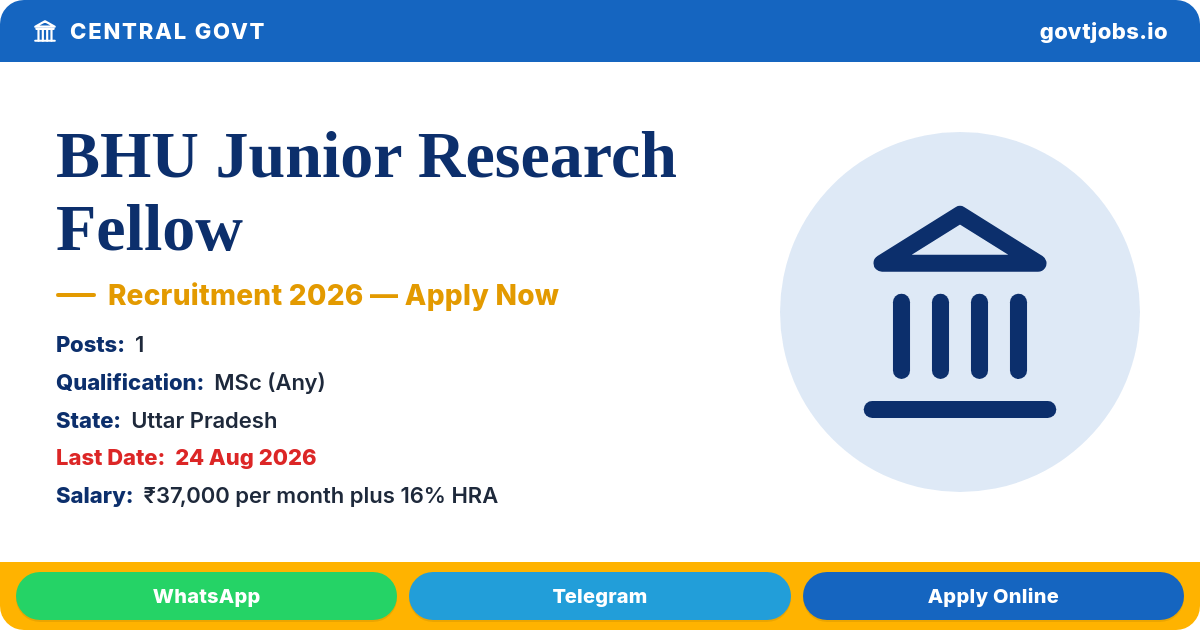 CENTRAL GOVT

govtjobs.io

BHU Junior Research Fellow

— Recruitment 2026 — Apply Now

Posts: 1

Qualification: MSc (Any)

State: Uttar Pradesh

Last Date: 24 Aug 2026

Salary: ₹37,000 per month plus 16% HRA

WhatsApp

Telegram

Apply Online